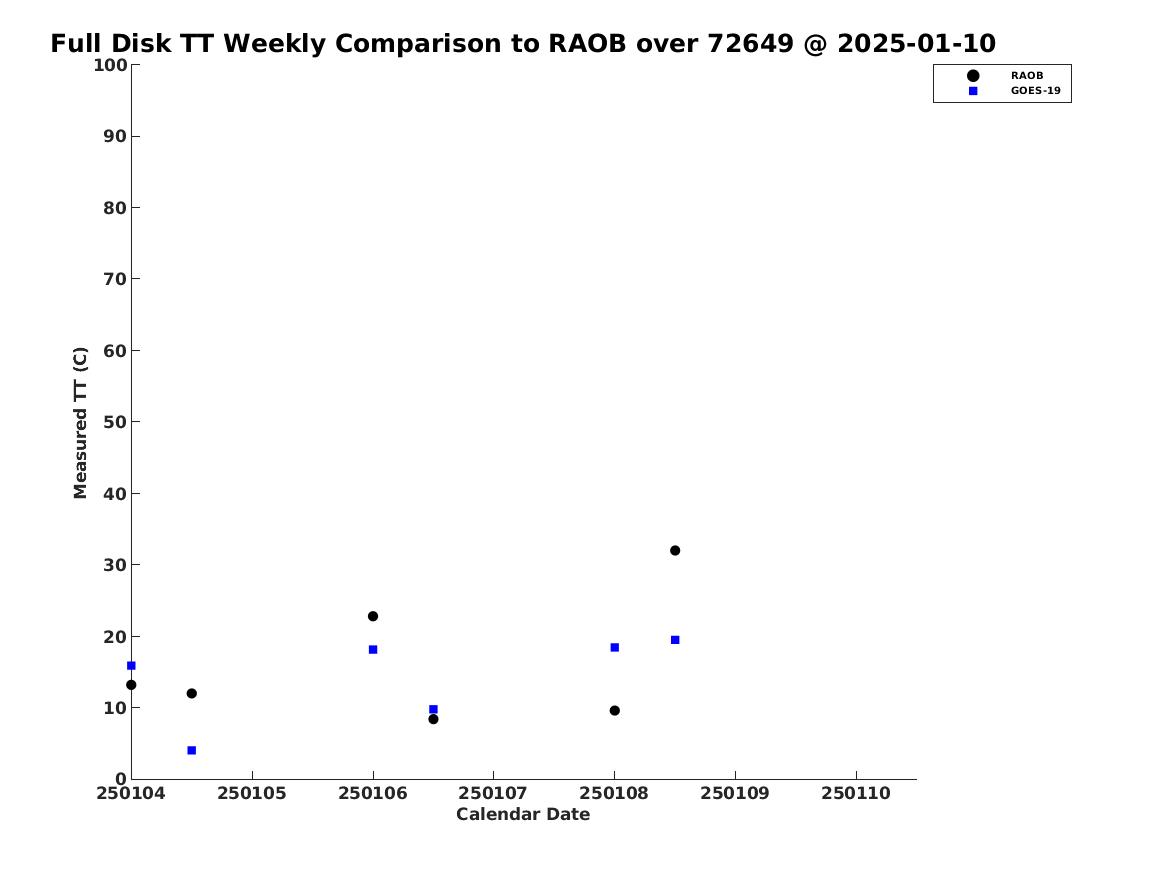 Full Disk TT Weekly Comparison to RAOB over 72649 @ 2025-01-10

RAOB
GOES-19

Measured TT (C)

100
90
80
70
60
50
40
30
20
10
0

250104 250105 250106 250107 250108 250109 250110

Calendar Date